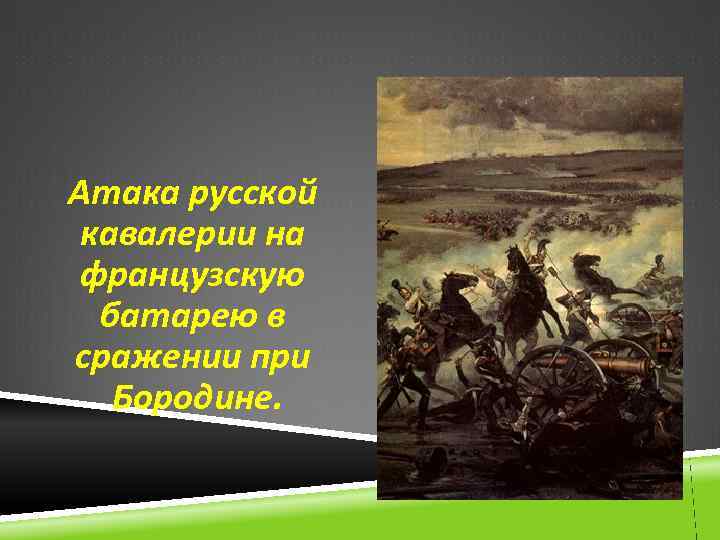 Атака русской кавалерии на французскую батарею в сражении при Бородине.